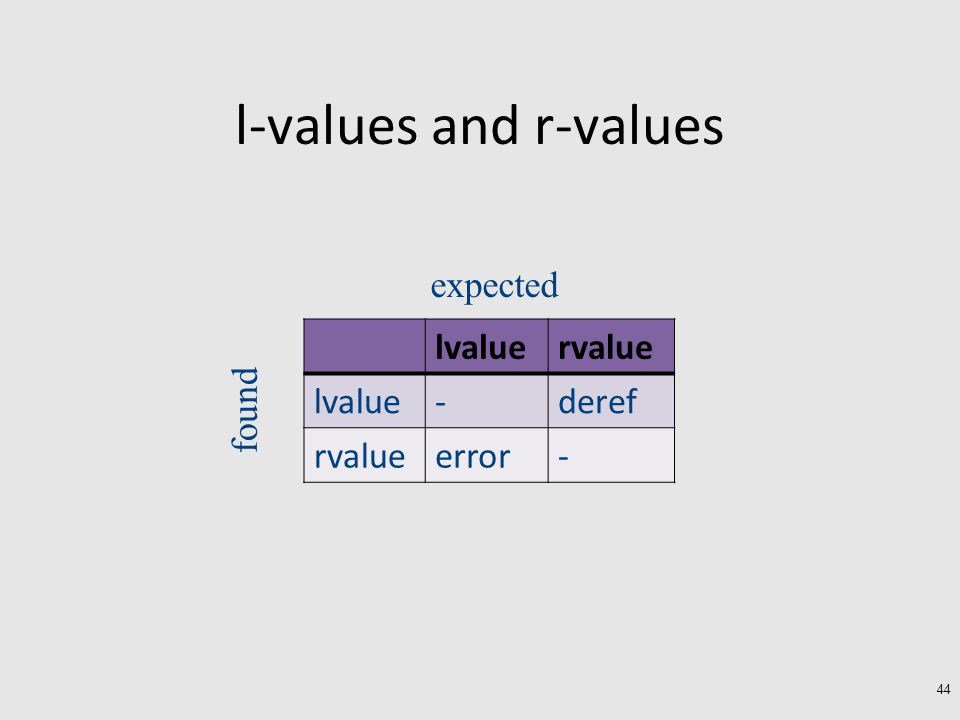 l-values and r-values

expected

found

| | lvalue | rvalue |
|---|---|---|
| lvalue | - | deref |
| rvalue | error | - |

44